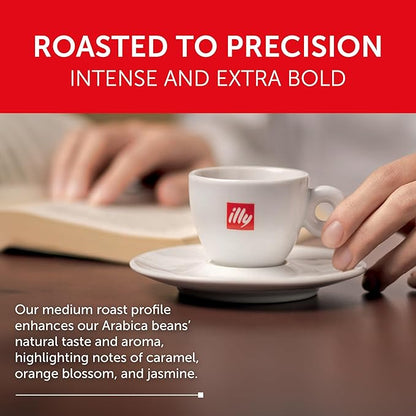 ROASTED TO PRECISION
INTENSE AND EXTRA BOLD

illy

Our medium roast profile enhances our Arabica beans' natural taste and aroma, highlighting notes of caramel, orange blossom, and jasmine.